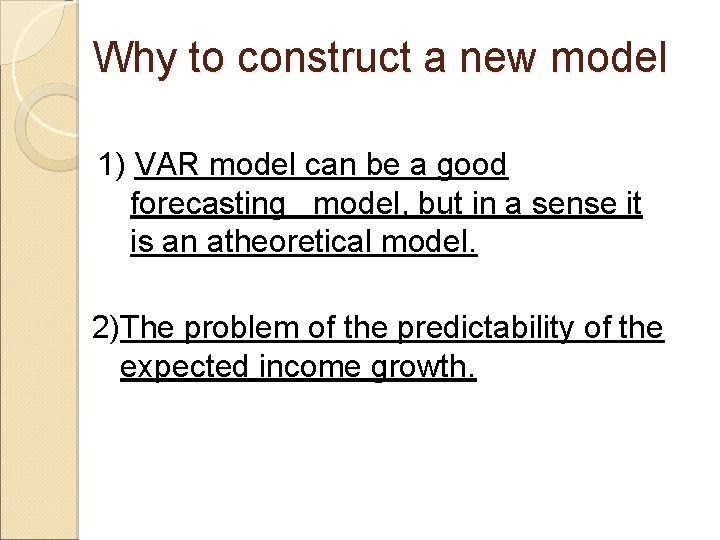 Why to construct a new model

1) VAR model can be a good forecasting model, but in a sense it is an atheoretical model.

2)The problem of the predictability of the expected income growth.